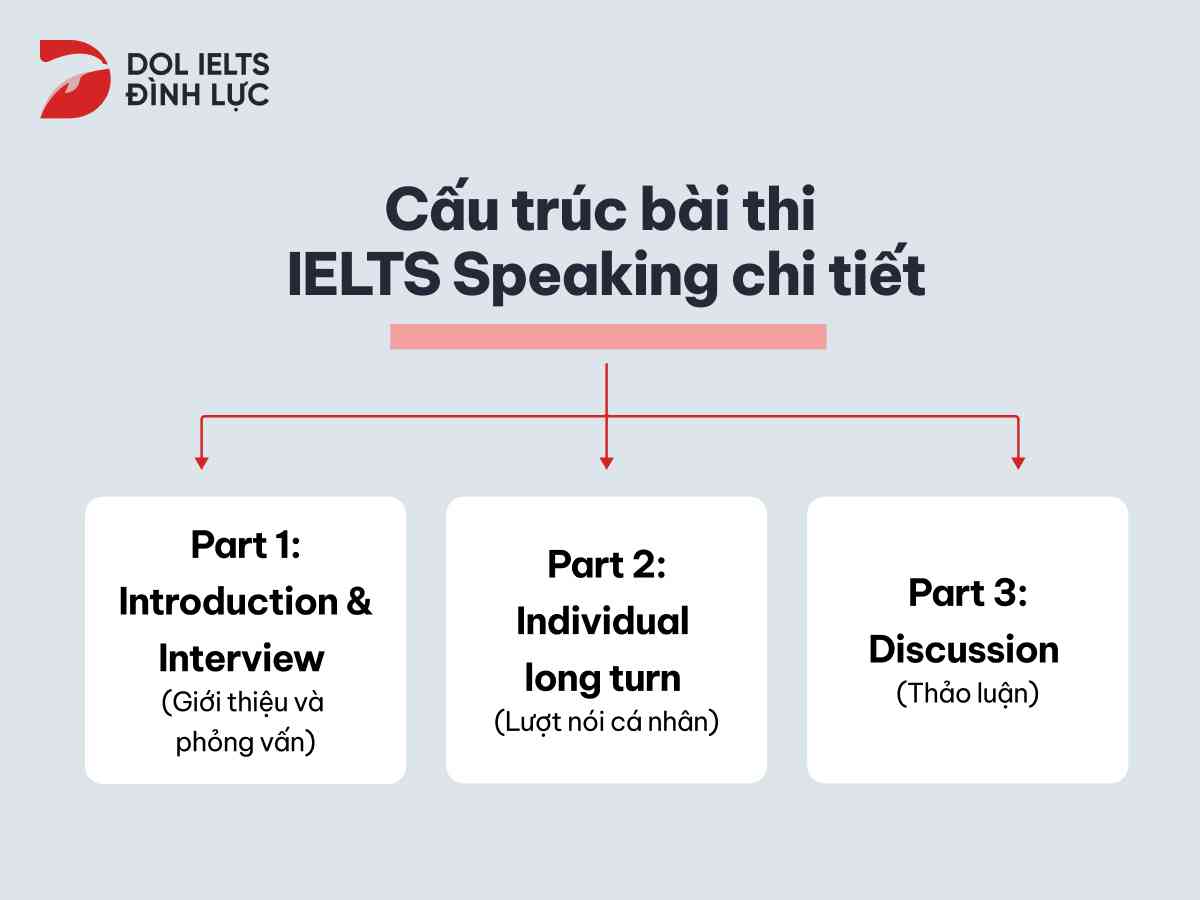 DOL IELTS
ĐÌNH LỰC

Cấu trúc bài thi IELTS Speaking chi tiết

Part 1: Introduction & Interview
(Giới thiệu và phỏng vấn)

Part 2: Individual long turn
(Lượt nói cá nhân)

Part 3: Discussion
(Thảo luận)